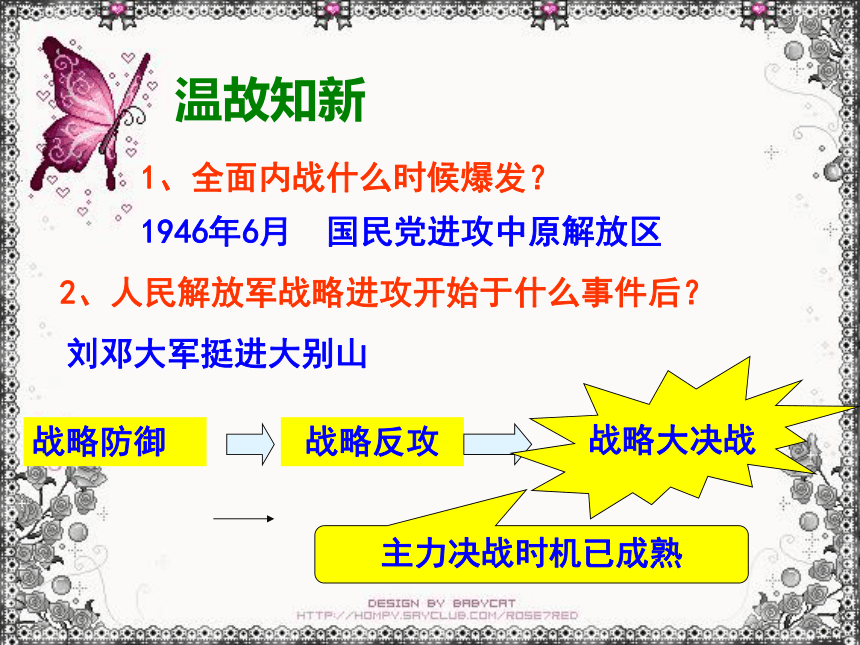 温故知新

1、全面内战什么时候爆发？

1946年6月　国民党进攻中原解放区

2、人民解放军战略进攻开始于什么事件后？

刘邓大军挺进大别山

战略防御

战略反攻

战略大决战

主力决战时机已成熟

DESIGN BY BABYCAT
HTTP://HOMPY.SAYCLUB.COM/ROSE7RED